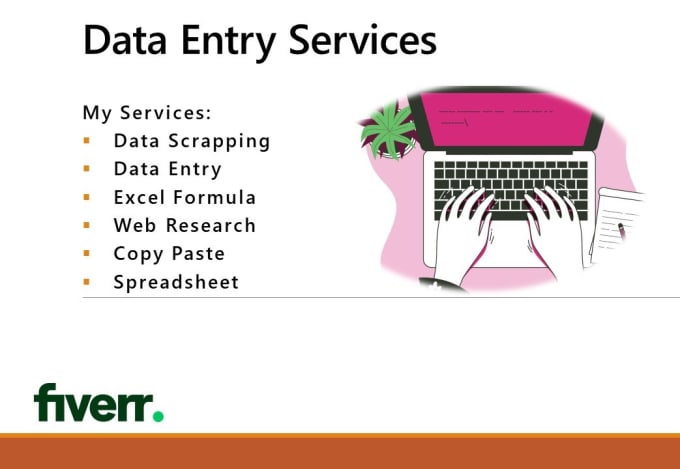 Data Entry Services

My Services:

- Data Scrapping
- Data Entry
- Excel Formula
- Web Research
- Copy Paste
- Spreadsheet

fiverr.